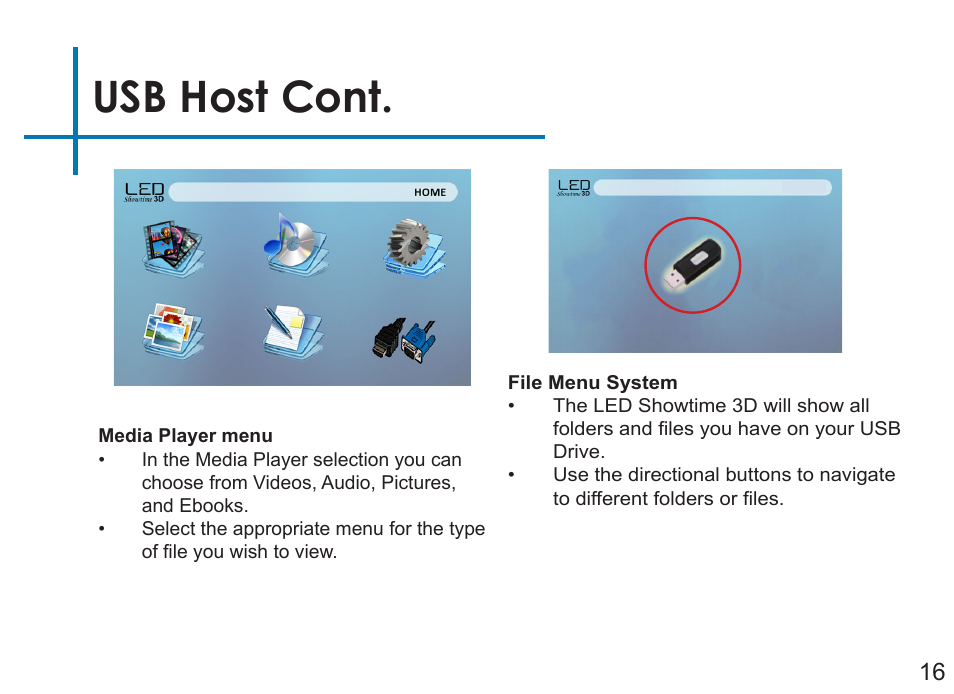 USB Host Cont.

LED Showtime 3D

HOME

Media Player menu

• In the Media Player selection you can choose from Videos, Audio, Pictures, and Ebooks.

• Select the appropriate menu for the type of file you wish to view.

LED Showtime 3D

File Menu System

• The LED Showtime 3D will show all folders and files you have on your USB Drive.

• Use the directional buttons to navigate to different folders or files.

16